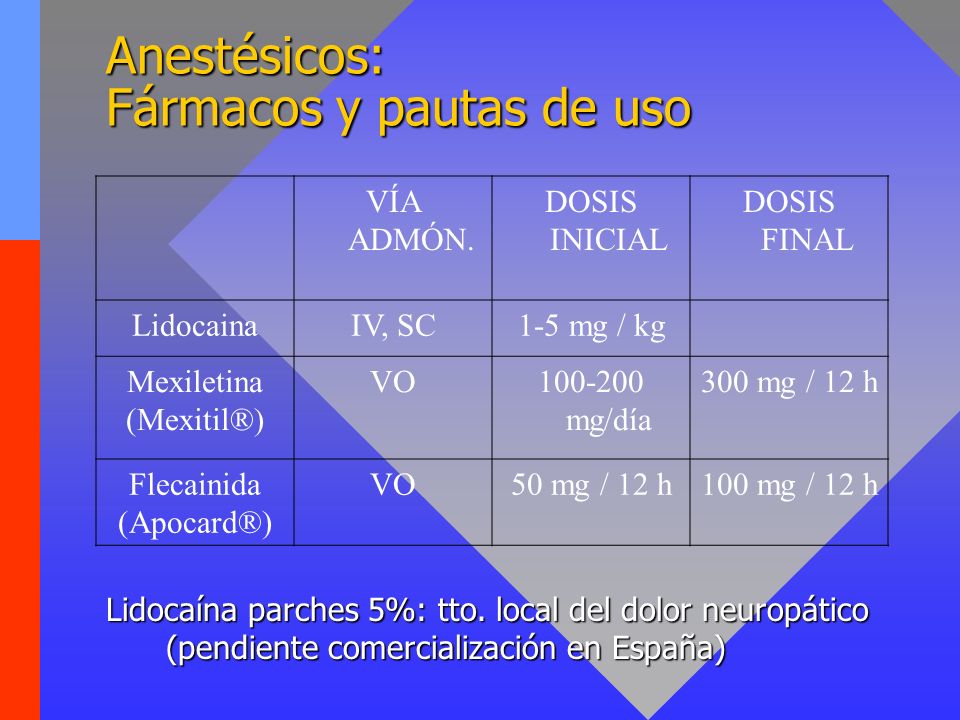 Anestésicos:
Fármacos y pautas de uso

| | VÍA ADMÓN. | DOSIS INICIAL | DOSIS FINAL |
|---|---|---|---|
| Lidocaina | IV, SC | 1-5 mg / kg | |
| Mexiletina (Mexitil®) | VO | 100-200 mg/día | 300 mg / 12 h |
| Flecainida (Apocard®) | VO | 50 mg / 12 h | 100 mg / 12 h |

Lidocaína parches 5%: tto. local del dolor neuropático (pendiente comercialización en España)